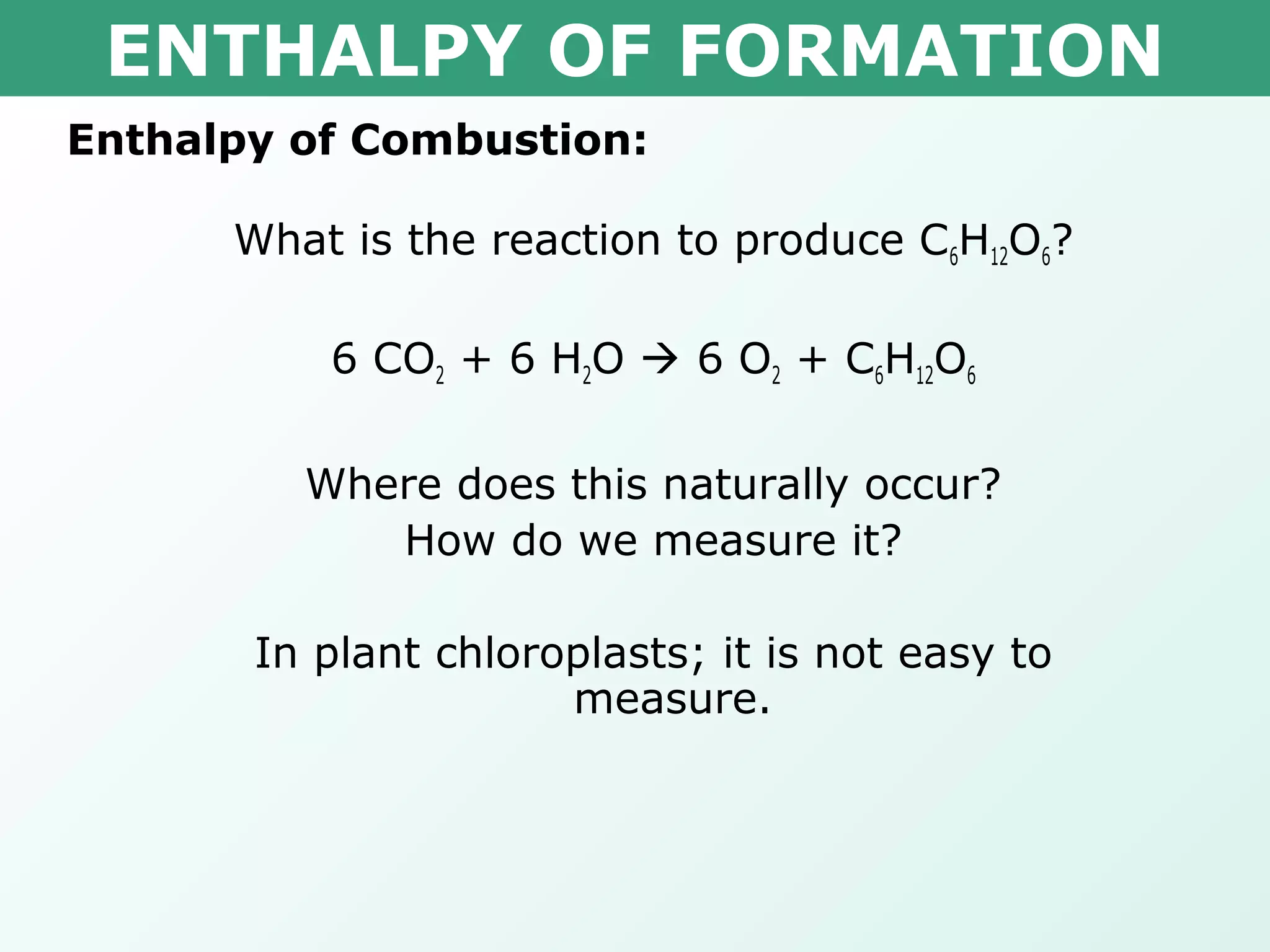 ENTHALPY OF FORMATION

Enthalpy of Combustion:

What is the reaction to produce $C_6H_{12}O_6$?

$6\ CO_2 + 6\ H_2O \rightarrow 6\ O_2 + C_6H_{12}O_6$

Where does this naturally occur?
How do we measure it?

In plant chloroplasts; it is not easy to measure.